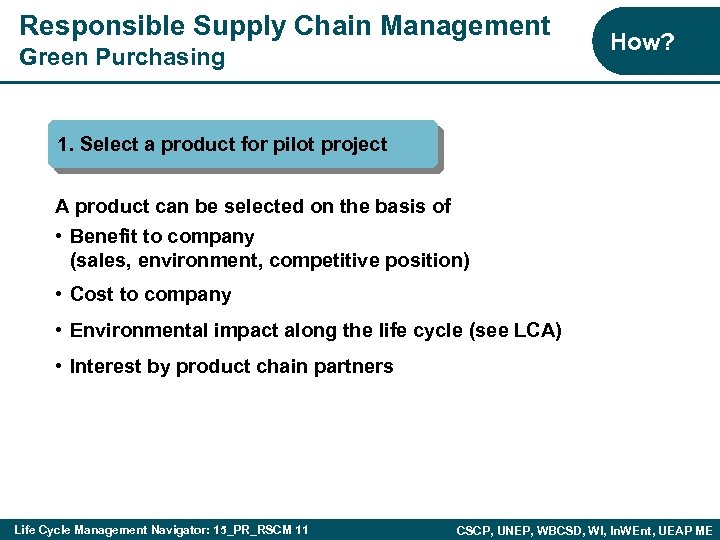 Responsible Supply Chain Management
Green Purchasing

How?

1. Select a product for pilot project

A product can be selected on the basis of

• Benefit to company (sales, environment, competitive position)

• Cost to company

• Environmental impact along the life cycle (see LCA)

• Interest by product chain partners

Life Cycle Management Navigator: 15_PR_RSCM 11

CSCP, UNEP, WBCSD, WI, InWEnt, UEAP ME